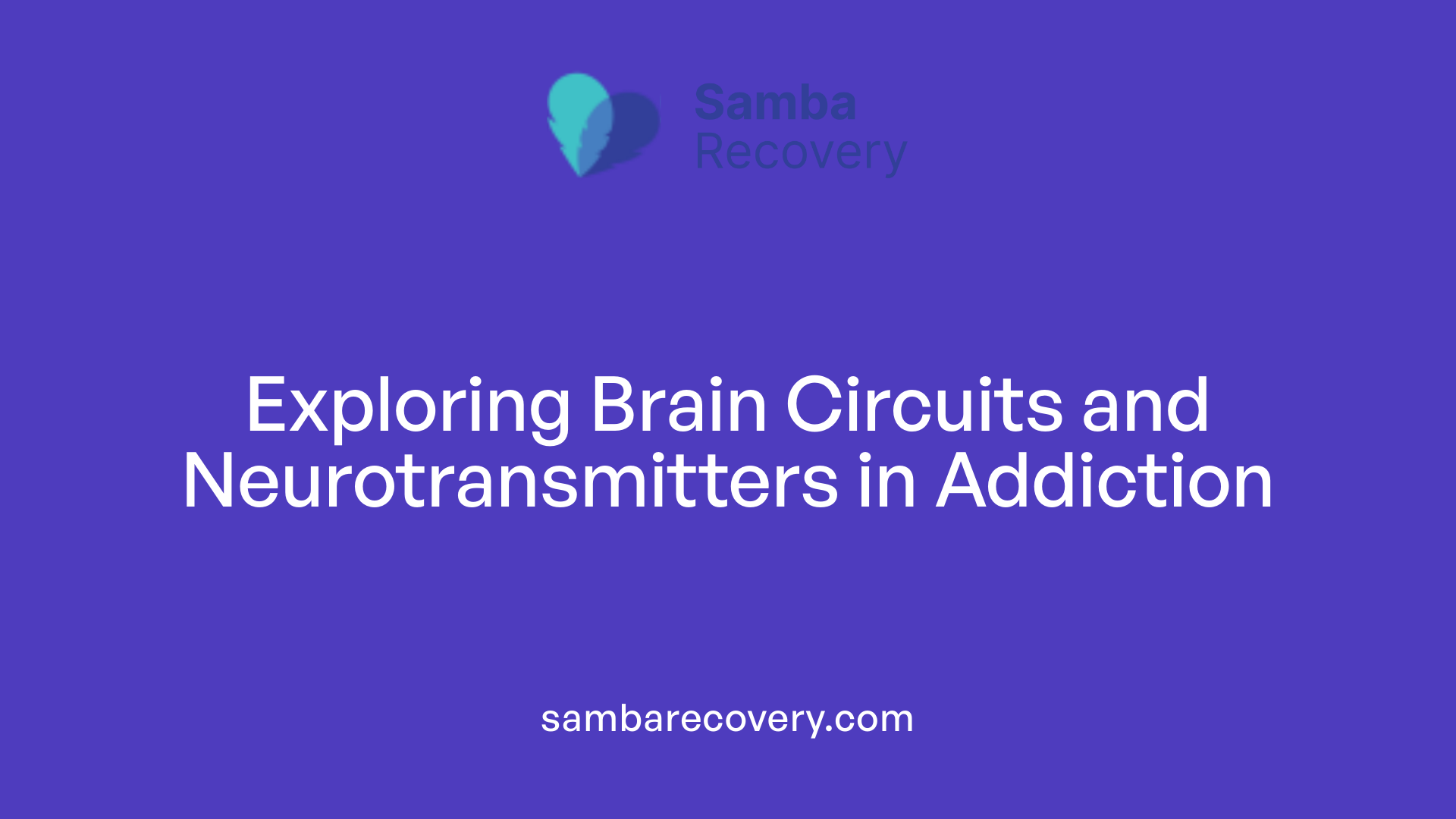 Samba
Recovery

Exploring Brain Circuits and Neurotransmitters in Addiction

sambarecovery.com